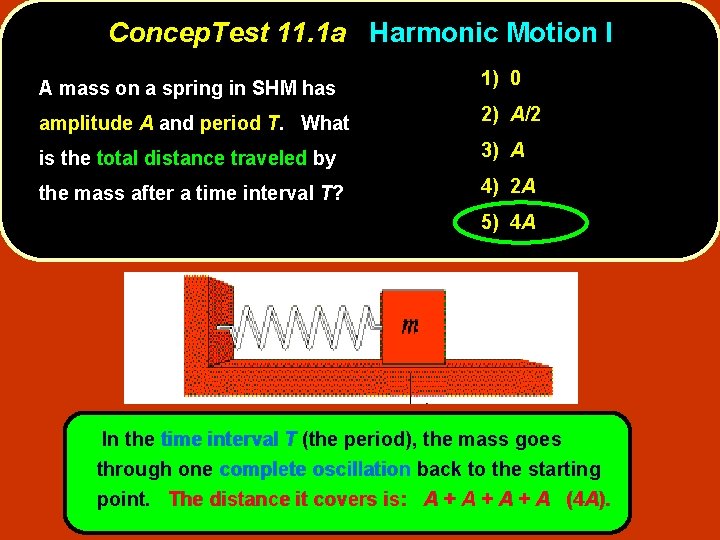 ConcepTest 11.1a Harmonic Motion I

A mass on a spring in SHM has amplitude $A$ and period $T$. What is the total distance traveled by the mass after a time interval $T$?

1) 0
2) $A/2$
3) $A$
4) $2A$
5) $4A$

m

In the time interval $T$ (the period), the mass goes through one complete oscillation back to the starting point. The distance it covers is: $A + A + A + A$ ($4A$).